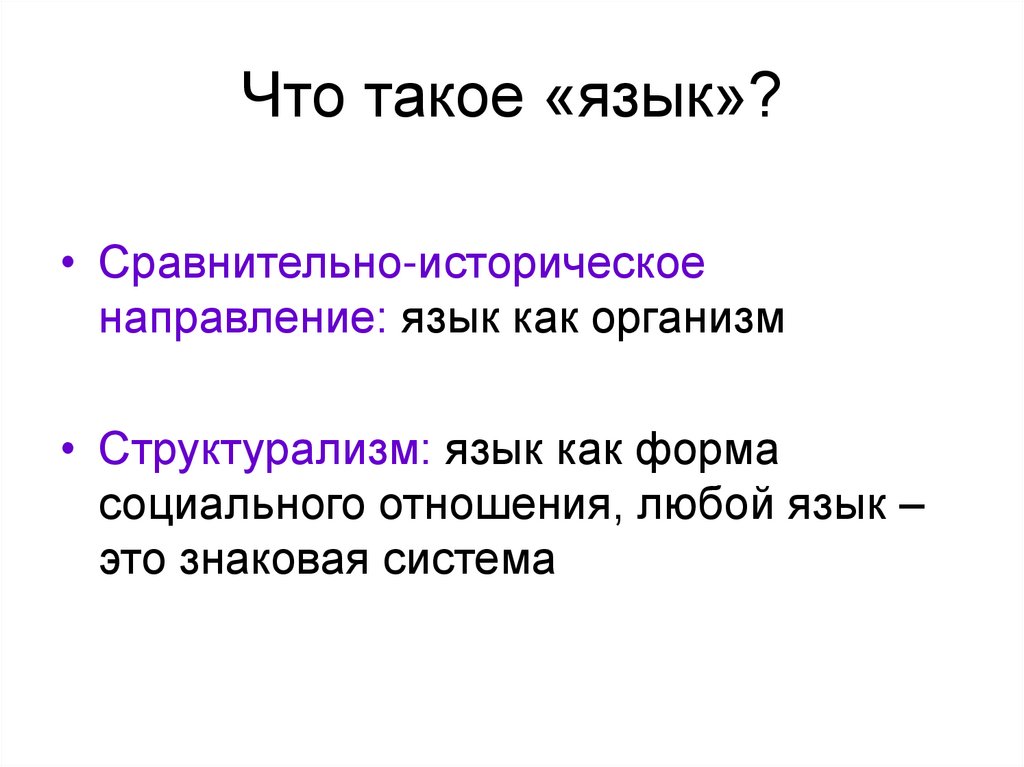 Что такое «язык»?

• Сравнительно-историческое направление: язык как организм

• Структурализм: язык как форма социального отношения, любой язык – это знаковая система